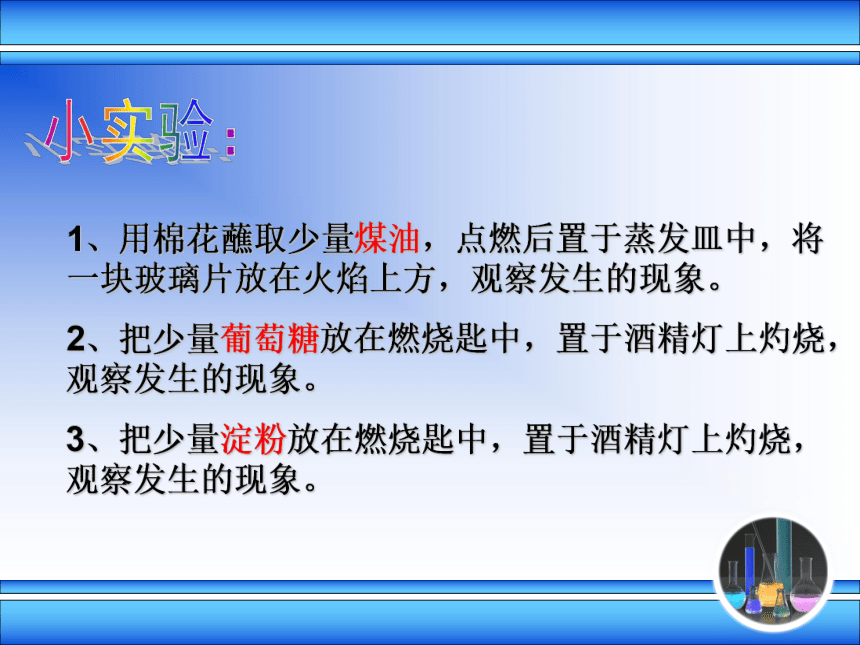 小实验：

1、用棉花蘸取少量煤油，点燃后置于蒸发皿中，将一块玻璃片放在火焰上方，观察发生的现象。

2、把少量葡萄糖放在燃烧匙中，置于酒精灯上灼烧，观察发生的现象。

3、把少量淀粉放在燃烧匙中，置于酒精灯上灼烧，观察发生的现象。